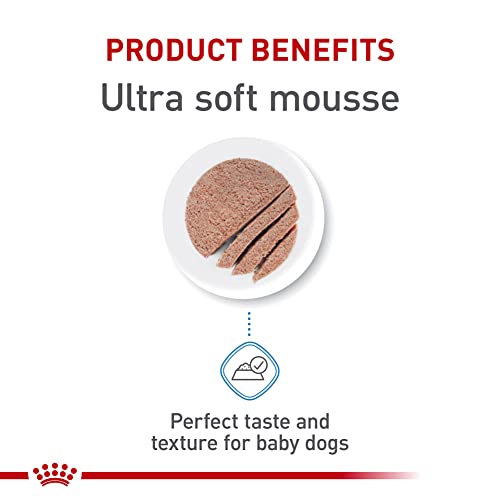 PRODUCT BENEFITS
Ultra soft mousse

Perfect taste and texture for baby dogs